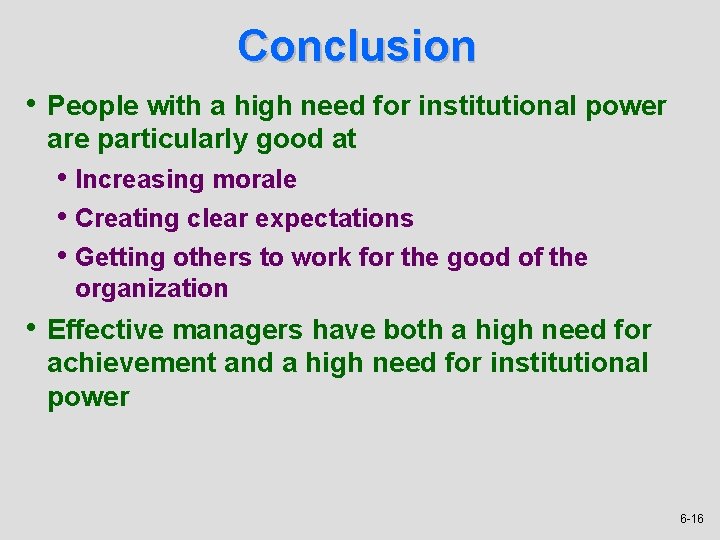 Conclusion

• People with a high need for institutional power are particularly good at

• Increasing morale

• Creating clear expectations

• Getting others to work for the good of the organization

• Effective managers have both a high need for achievement and a high need for institutional power

6-16